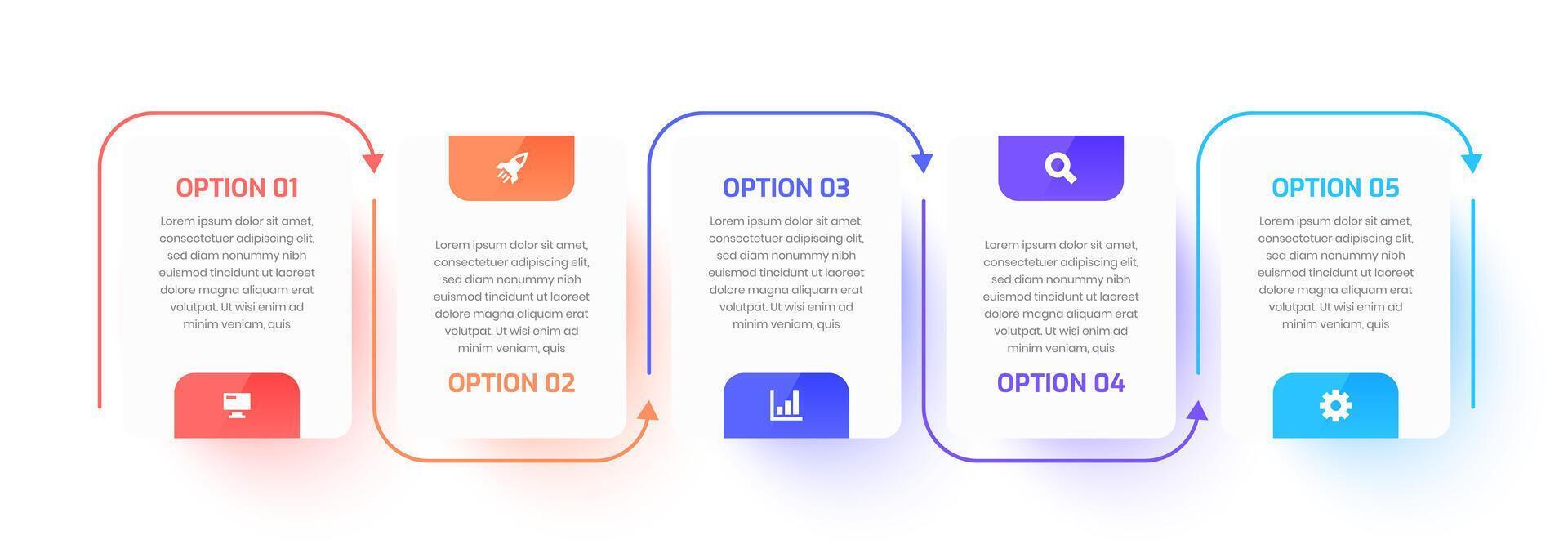 OPTION 01

Lorem ipsum dolor sit amet, consectetuer adipiscing elit, sed diam nonummy nibh euismod tincidunt ut laoreet dolore magna aliquam erat volutpat. Ut wisi enim ad minim veniam, quis

Lorem ipsum dolor sit amet, consectetuer adipiscing elit, sed diam nonummy nibh euismod tincidunt ut laoreet dolore magna aliquam erat volutpat. Ut wisi enim ad minim veniam, quis

OPTION 02

OPTION 03

Lorem ipsum dolor sit amet, consectetuer adipiscing elit, sed diam nonummy nibh euismod tincidunt ut laoreet dolore magna aliquam erat volutpat. Ut wisi enim ad minim veniam, quis

Lorem ipsum dolor sit amet, consectetuer adipiscing elit, sed diam nonummy nibh euismod tincidunt ut laoreet dolore magna aliquam erat volutpat. Ut wisi enim ad minim veniam, quis

OPTION 04

OPTION 05

Lorem ipsum dolor sit amet, consectetuer adipiscing elit, sed diam nonummy nibh euismod tincidunt ut laoreet dolore magna aliquam erat volutpat. Ut wisi enim ad minim veniam, quis